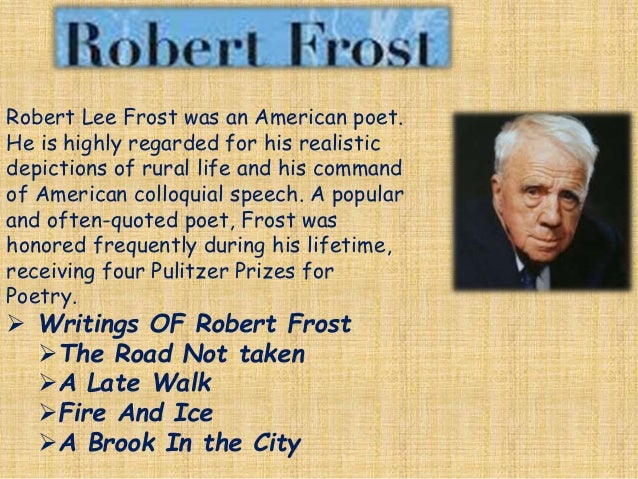 Robert Frost

Robert Lee Frost was an American poet. He is highly regarded for his realistic depictions of rural life and his command of American colloquial speech. A popular and often-quoted poet, Frost was honored frequently during his lifetime, receiving four Pulitzer Prizes for Poetry.

➢ Writings OF Robert Frost
➢ The Road Not taken
➢ A Late Walk
➢ Fire And Ice
➢ A Brook In the City